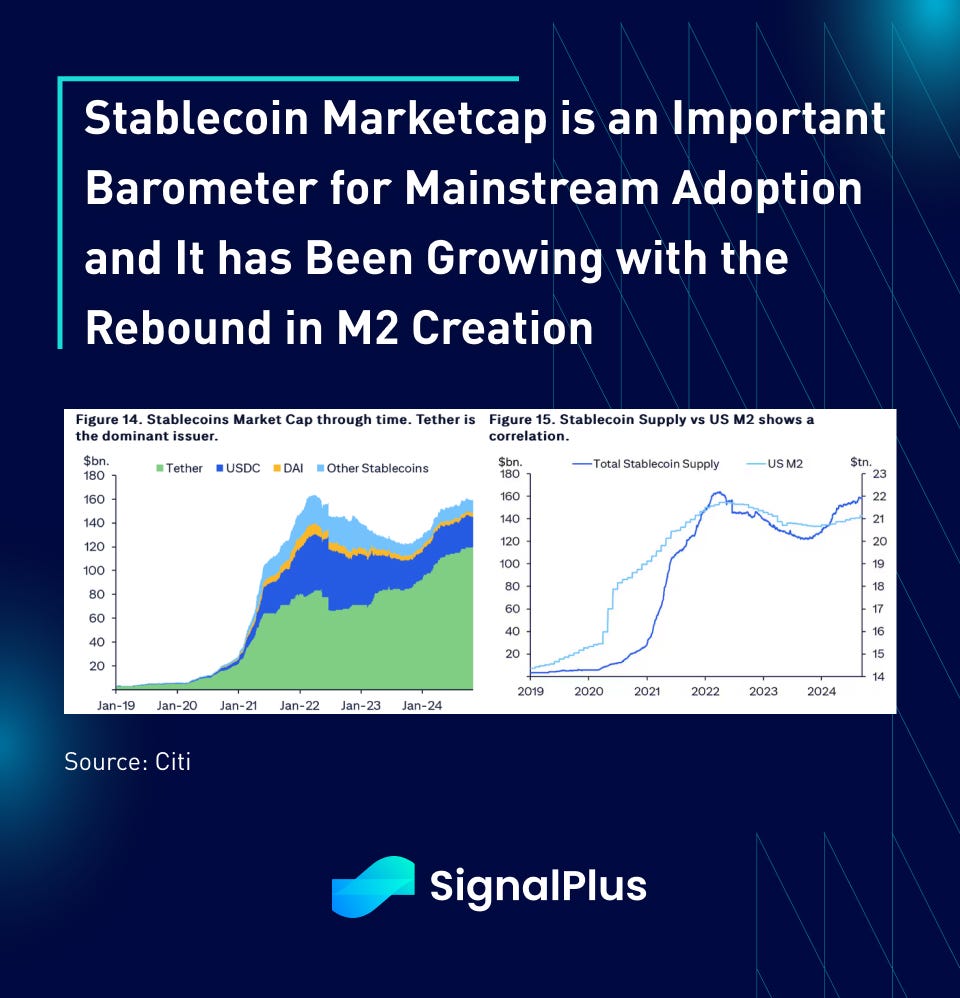 Stablecoin Marketcap is an Important Barometer for Mainstream Adoption and It has Been Growing with the Rebound in M2 Creation

Figure 14. Stablecoins Market Cap through time. Tether is the dominant issuer.

$bn.

Tether USDC DAI Other Stablecoins

180
160
140
120
100
80
60
40
20

Jan-19 Jan-20 Jan-21 Jan-22 Jan-23 Jan-24

Figure 15. Stablecoin Supply vs US M2 shows a correlation.

$bn.

Total Stablecoin Supply US M2

$tn.

180
160
140
120
100
80
60
40
20

23
22
21
20
19
18
17
16
15
14

2019 2020 2021 2022 2023 2024

Source: Citi

SignalPlus